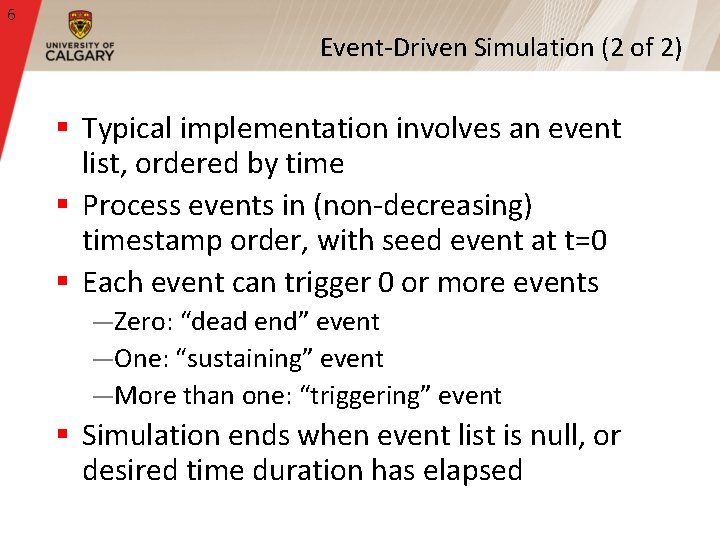 6

UNIVERSITY OF CALGARY

Event-Driven Simulation (2 of 2)

▪ Typical implementation involves an event list, ordered by time
▪ Process events in (non-decreasing) timestamp order, with seed event at t=0
▪ Each event can trigger 0 or more events
—Zero: “dead end” event
—One: “sustaining” event
—More than one: “triggering” event
▪ Simulation ends when event list is null, or desired time duration has elapsed